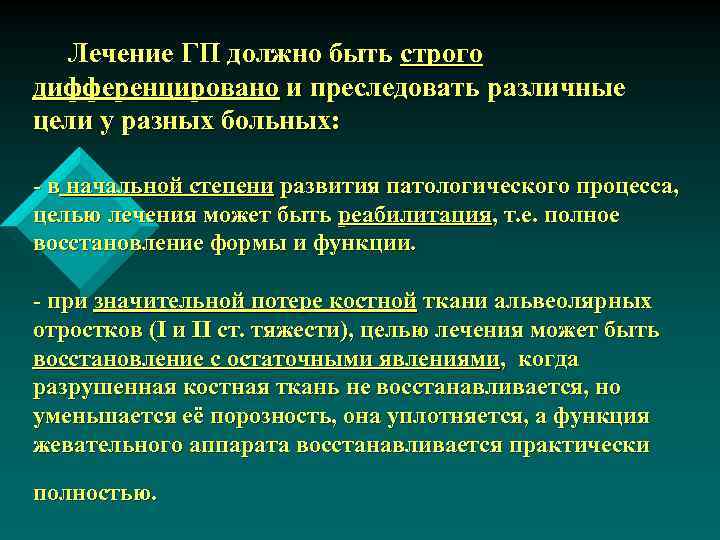 Лечение ГП должно быть строго дифференцировано и преследовать различные цели у разных больных:

- в начальной степени развития патологического процесса, целью лечения может быть реабилитация, т.е. полное восстановление формы и функции.

- при значительной потере костной ткани альвеолярных отростков (I и II ст. тяжести), целью лечения может быть восстановление с остаточными явлениями, когда разрушенная костная ткань не восстанавливается, но уменьшается её порозность, она уплотняется, а функция жевательного аппарата восстанавливается практически

полностью.